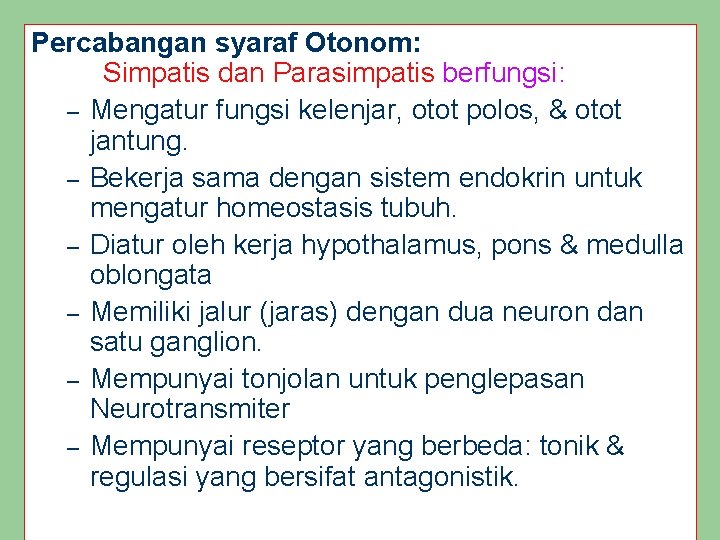 Percabangan syaraf Otonom:

Simpatis dan Parasimpatis berfungsi:

– Mengatur fungsi kelenjar, otot polos, & otot jantung.

– Bekerja sama dengan sistem endokrin untuk mengatur homeostasis tubuh.

– Diatur oleh kerja hypothalamus, pons & medulla oblongata

– Memiliki jalur (jaras) dengan dua neuron dan satu ganglion.

– Mempunyai tonjolan untuk penglepasan Neurotransmiter

– Mempunyai reseptor yang berbeda: tonik & regulasi yang bersifat antagonistik.